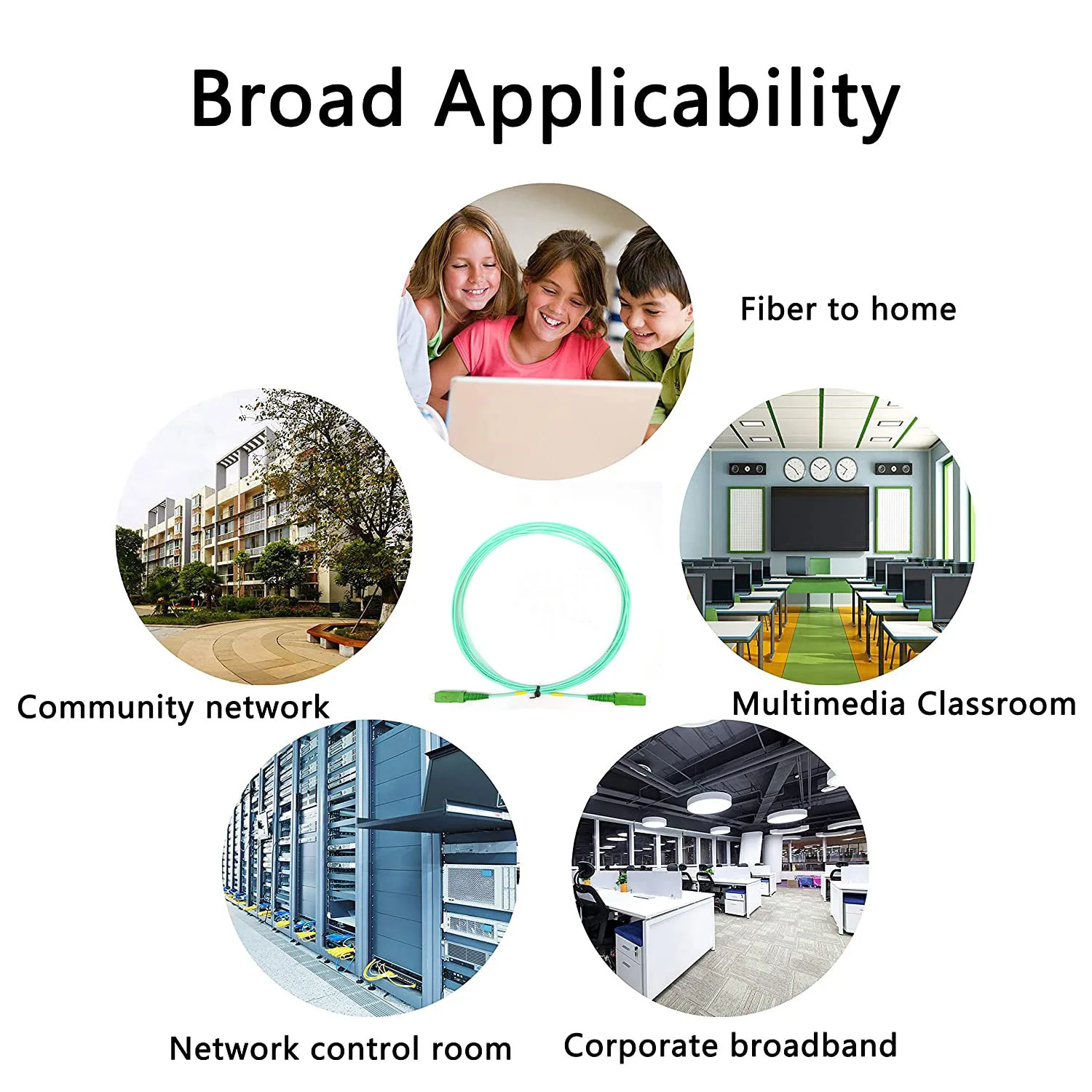 Broad Applicability

Fiber to home

Community network

Multimedia Classroom

Network control room

Corporate broadband